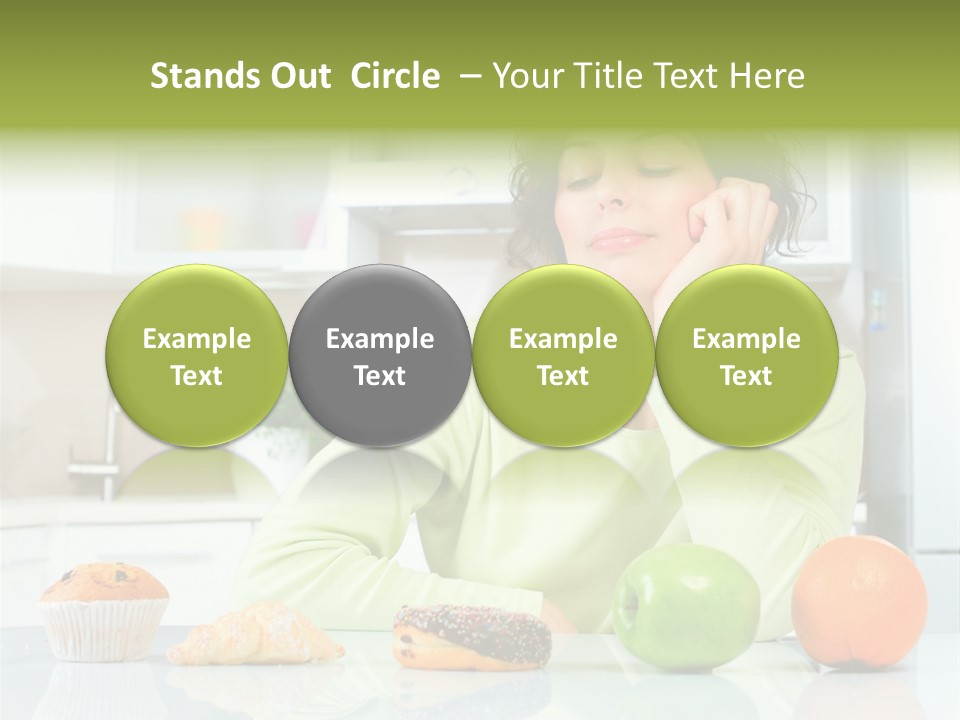 Stands Out Circle – Your Title Text Here

Example Text

Example Text

Example Text

Example Text